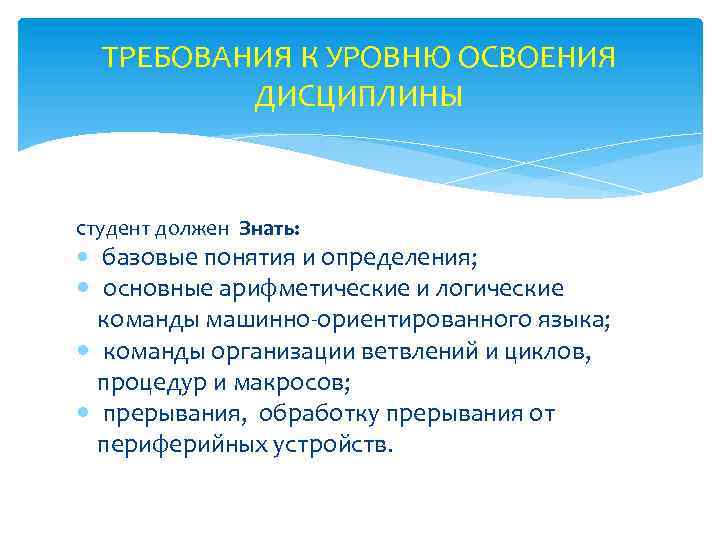 ТРЕБОВАНИЯ К УРОВНЮ ОСВОЕНИЯ ДИСЦИПЛИНЫ

студент должен **Знать:**

- базовые понятия и определения;
- основные арифметические и логические команды машинно-ориентированного языка;
- команды организации ветвлений и циклов, процедур и макросов;
- прерывания, обработку прерывания от периферийных устройств.